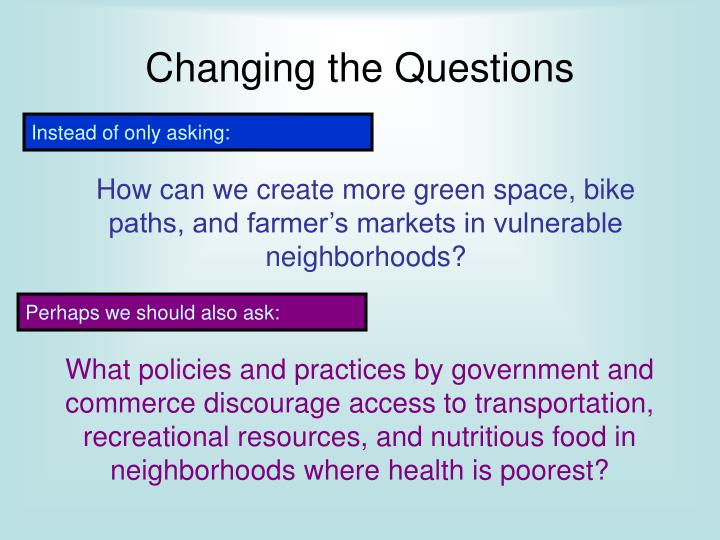 Changing the Questions

Instead of only asking:

How can we create more green space, bike paths, and farmer’s markets in vulnerable neighborhoods?

Perhaps we should also ask:

What policies and practices by government and commerce discourage access to transportation, recreational resources, and nutritious food in neighborhoods where health is poorest?